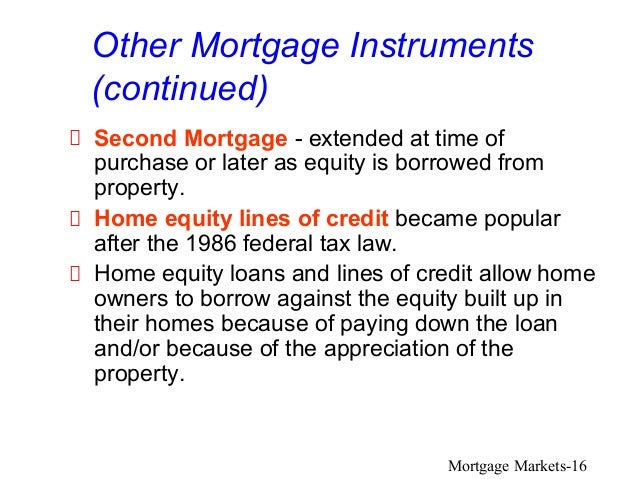 Other Mortgage Instruments (continued)

 Second Mortgage - extended at time of purchase or later as equity is borrowed from property.

 Home equity lines of credit became popular after the 1986 federal tax law.

 Home equity loans and lines of credit allow home owners to borrow against the equity built up in their homes because of paying down the loan and/or because of the appreciation of the property.

Mortgage Markets-16